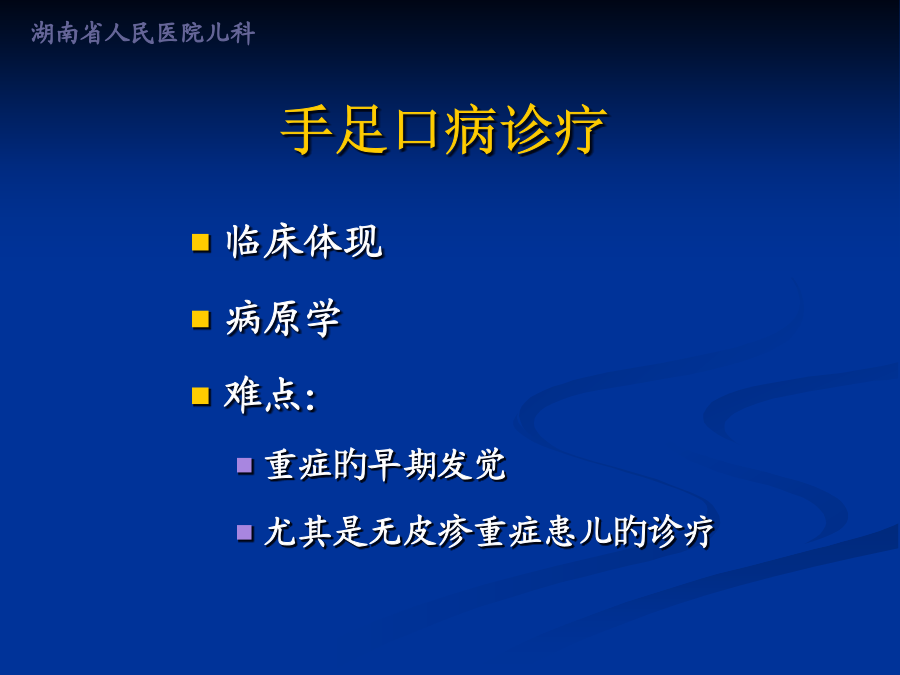 湖南省人民医院儿科

手足口病诊疗

临床体现

病原学

难点：

重症的早期发觉

尤其是无皮疹重症患儿的诊疗